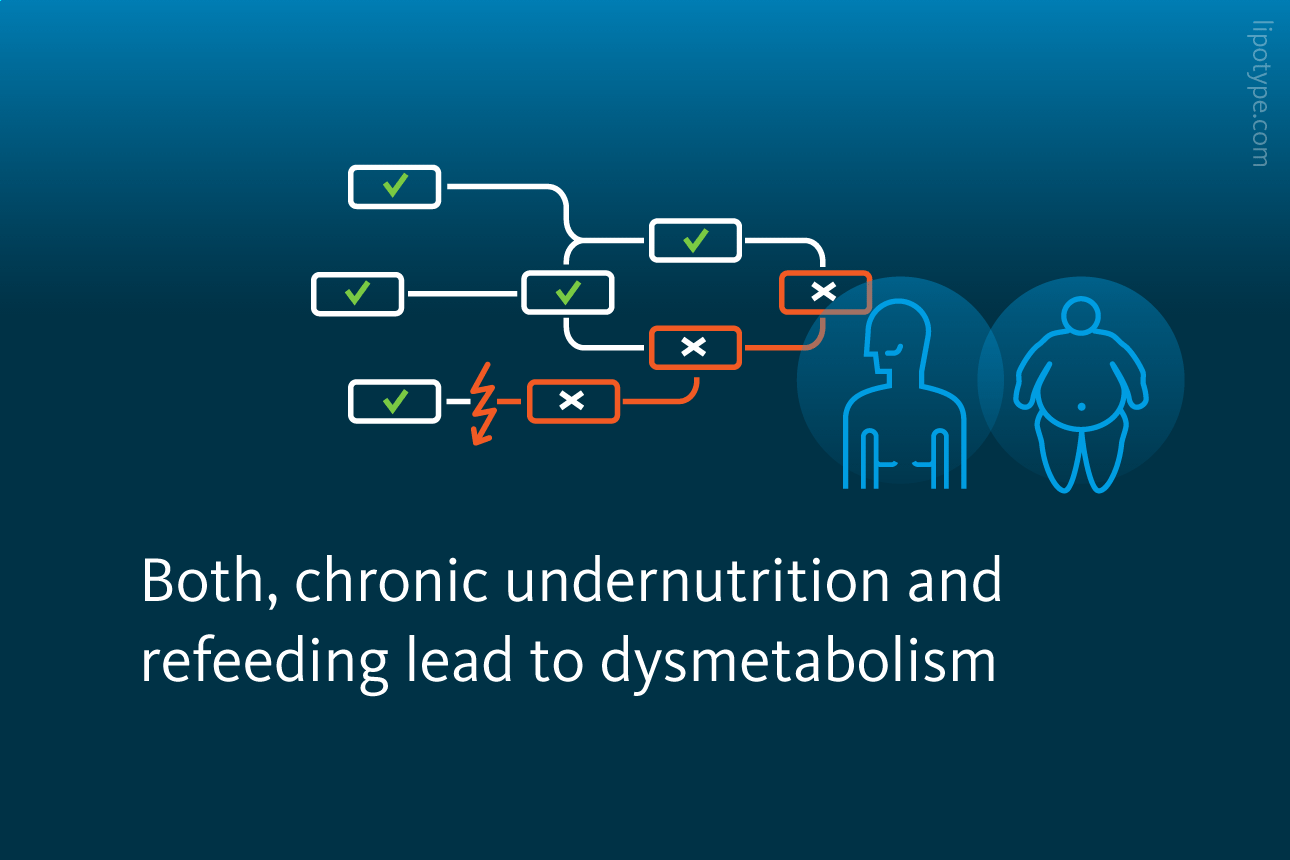 lipotype.com

Both, chronic undernutrition and refeeding lead to dysmetabolism